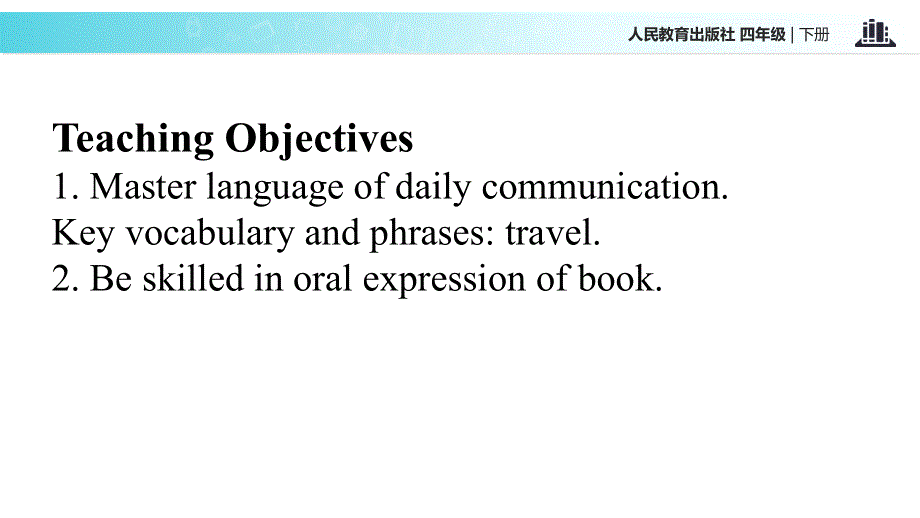 人民教育出版社 四年级 | 下册

Teaching Objectives
1. Master language of daily communication.
Key vocabulary and phrases: travel.
2. Be skilled in oral expression of book.